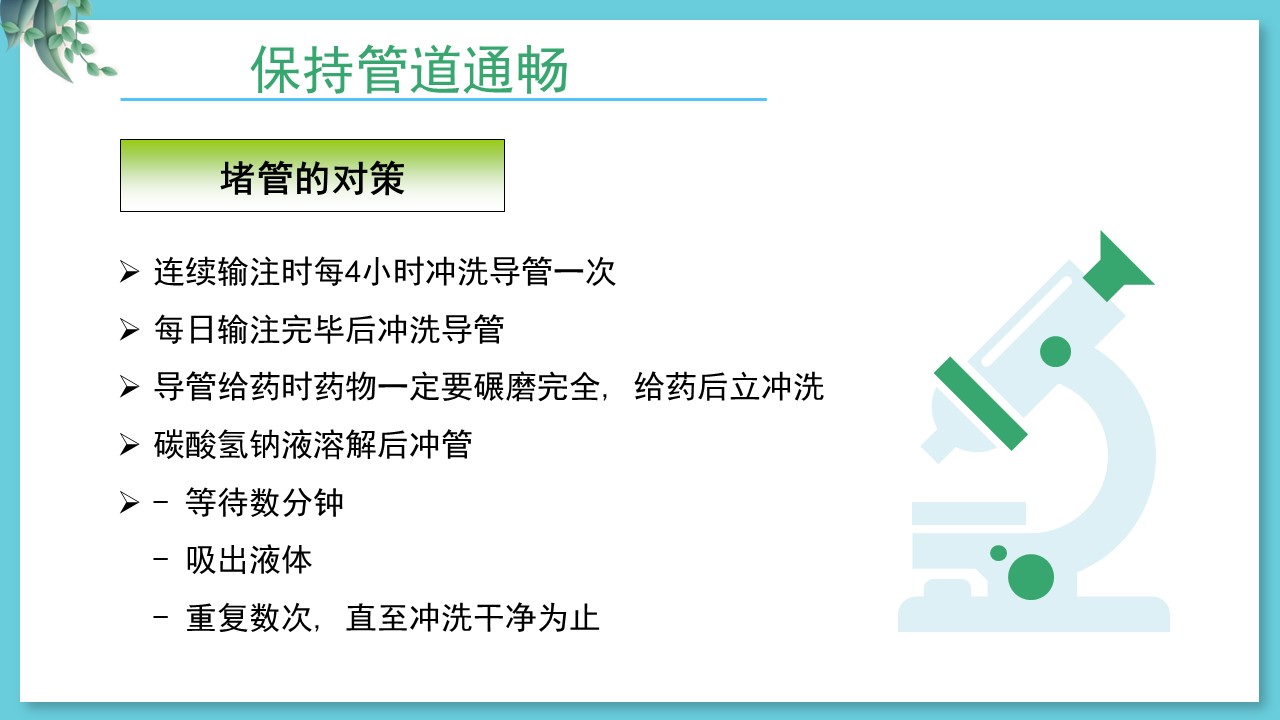 保持管道通畅

堵管的对策

➢ 连续输注时每4小时冲洗导管一次

➢ 每日输注完毕后冲洗导管

➢ 导管给药时药物一定要碾磨完全，给药后立冲洗

➢ 碳酸氢钠液溶解后冲管

➢ – 等待数分钟

– 吸出液体

– 重复数次，直至冲洗干净为止